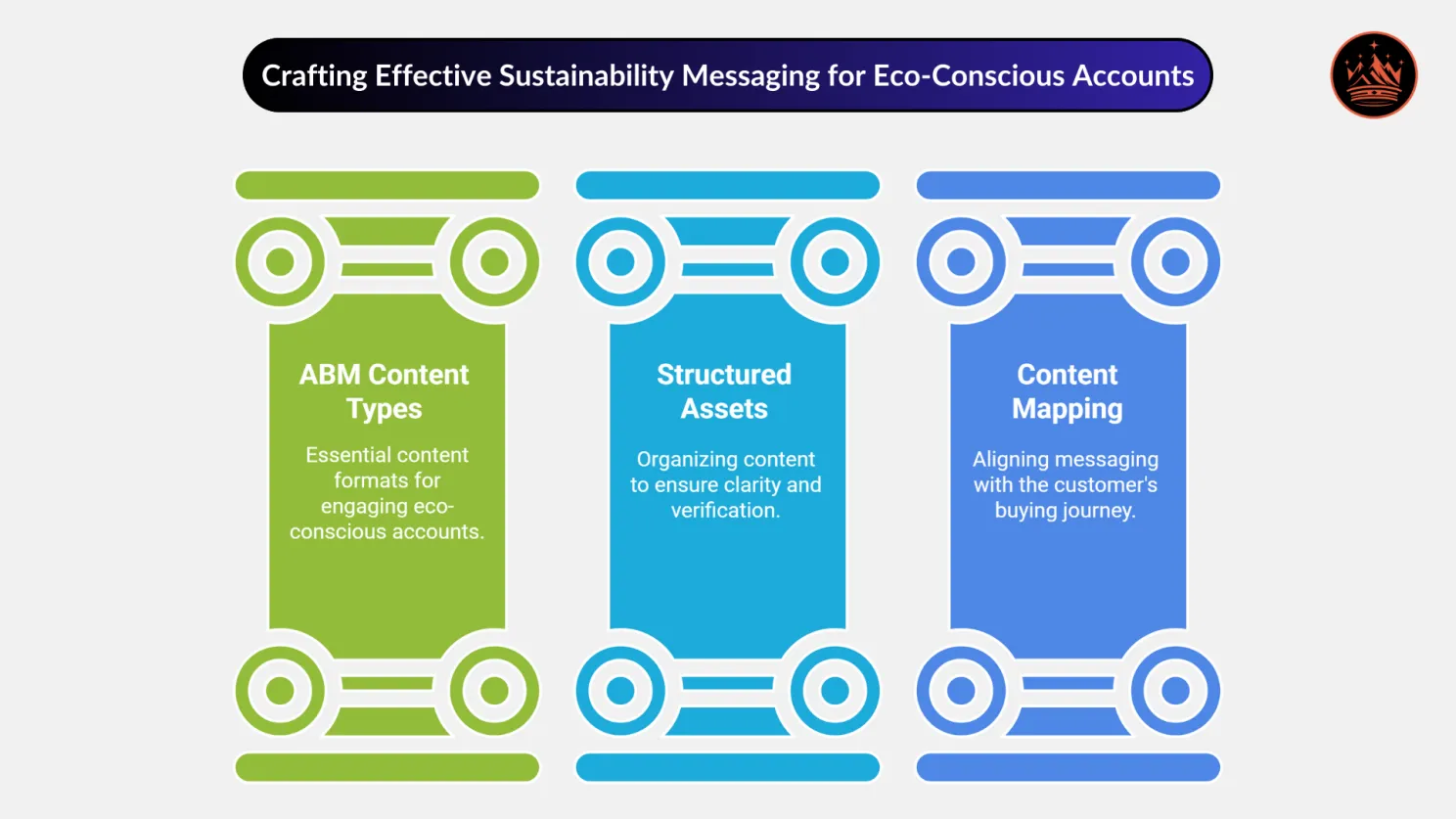 Crafting Effective Sustainability Messaging for Eco-Conscious Accounts

ABM Content Types

Essential content formats for engaging eco-conscious accounts.

Structured Assets

Organizing content to ensure clarity and verification.

Content Mapping

Aligning messaging with the customer's buying journey.